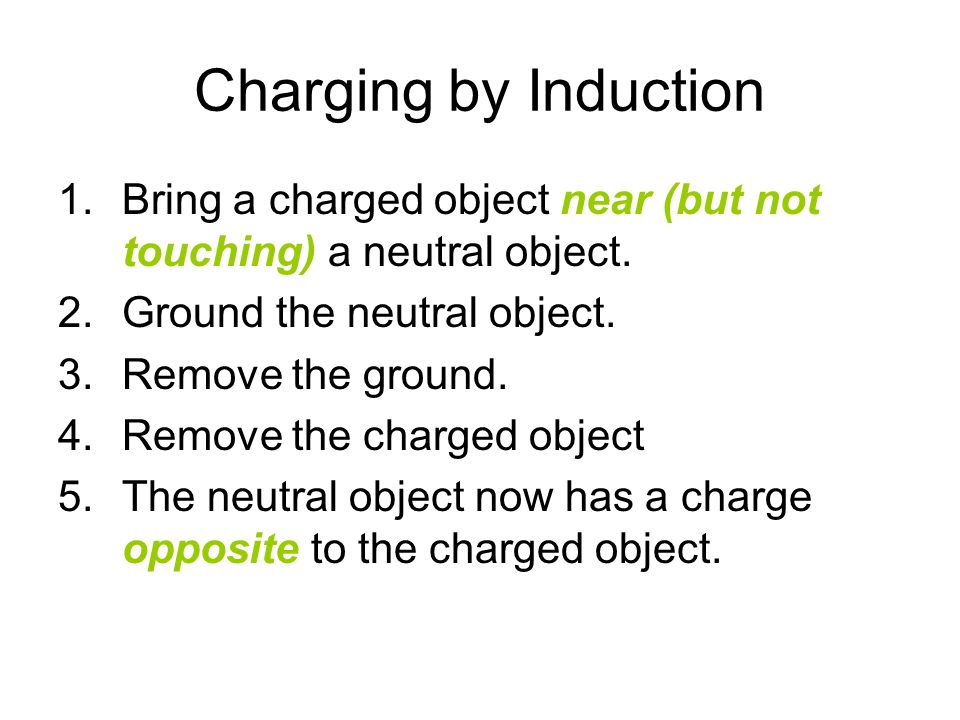 Charging by Induction

1. Bring a charged object near (but not touching) a neutral object.
2. Ground the neutral object.
3. Remove the ground.
4. Remove the charged object
5. The neutral object now has a charge opposite to the charged object.